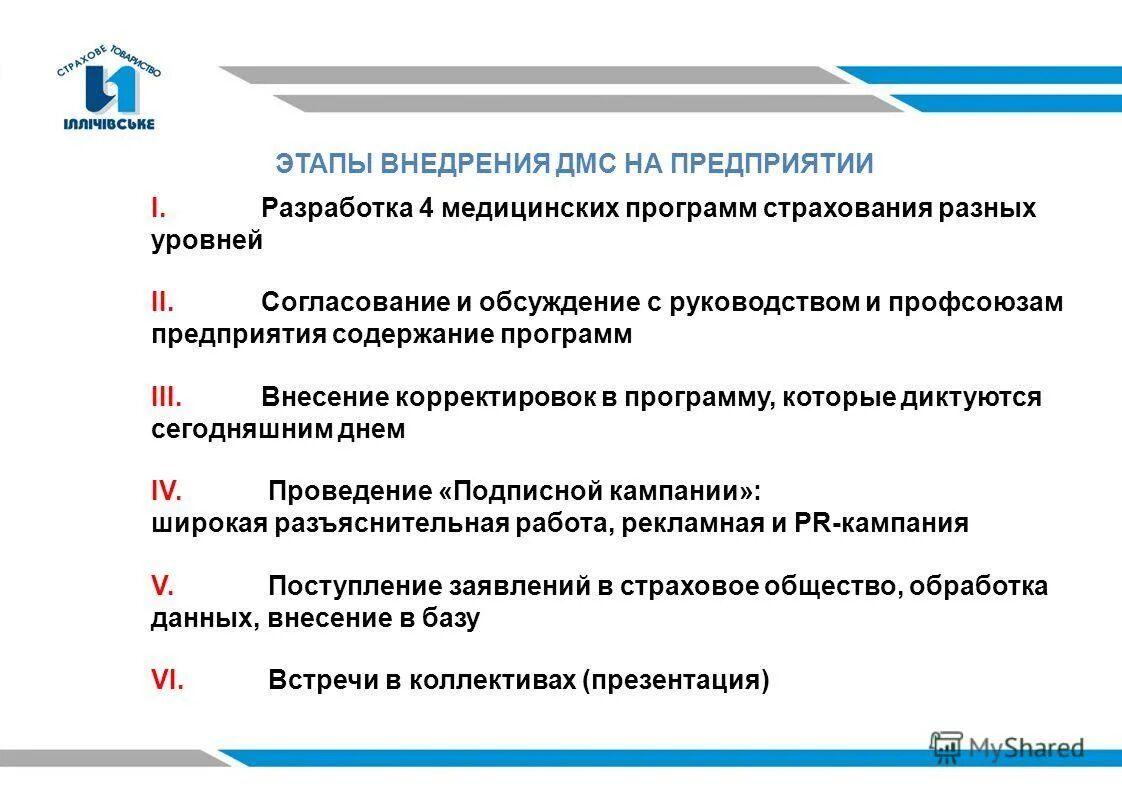 СТРАХОВЕ ТОВАРИСТВО
ІЛЛІЧІВСЬКЕ

ЭТАПЫ ВНЕДРЕНИЯ ДМС НА ПРЕДПРИЯТИИ

I. Разработка 4 медицинских программ страхования разных уровней

II. Согласование и обсуждение с руководством и профсоюзам предприятия содержание программ

III. Внесение корректировок в программу, которые диктуются сегодняшним днем

IV. Проведение «Подписной кампании»: широкая разъяснительная работа, рекламная и PR-кампания

V. Поступление заявлений в страховое общество, обработка данных, внесение в базу

VI. Встречи в коллективах (презентация)

MyShared